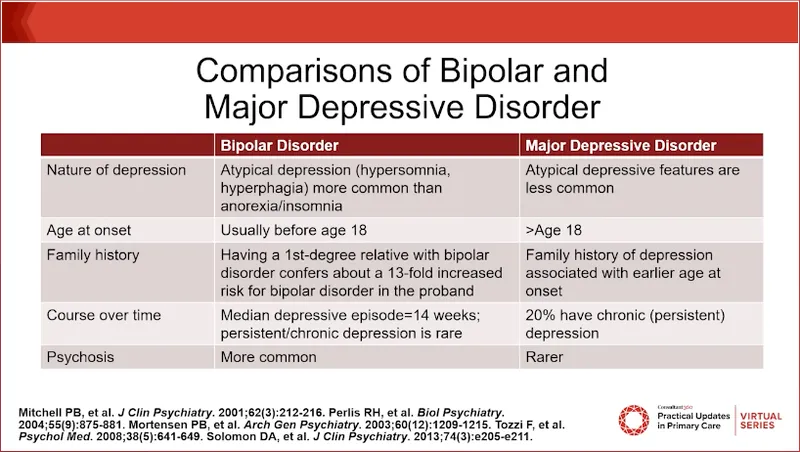 Comparisons of Bipolar and Major Depressive Disorder

| | Bipolar Disorder | Major Depressive Disorder |
|---|---|---|
| Nature of depression | Atypical depression (hypersomnia, hyperphagia) more common than anorexia/insomnia | Atypical depressive features are less common |
| Age at onset | Usually before age 18 | >Age 18 |
| Family history | Having a 1st-degree relative with bipolar disorder confers about a 13-fold increased risk for bipolar disorder in the proband | Family history of depression associated with earlier age at onset |
| Course over time | Median depressive episode=14 weeks; persistent/chronic depression is rare | 20% have chronic (persistent) depression |
| Psychosis | More common | Rarer |

Mitchell PB, et al. J Clin Psychiatry. 2001;62(3):212-216. Perlis RH, et al. Biol Psychiatry. 2004;55(9):875-881. Mortensen PB, et al. Arch Gen Psychiatry. 2003;60(12):1209-1215. Tozzi F, et al. Psychol Med. 2008;38(5):641-649. Solomon DA, et al. J Clin Psychiatry. 2013;74(3):e205-e211.

Consultant360 Practical Updates in Primary Care VIRTUAL SERIES